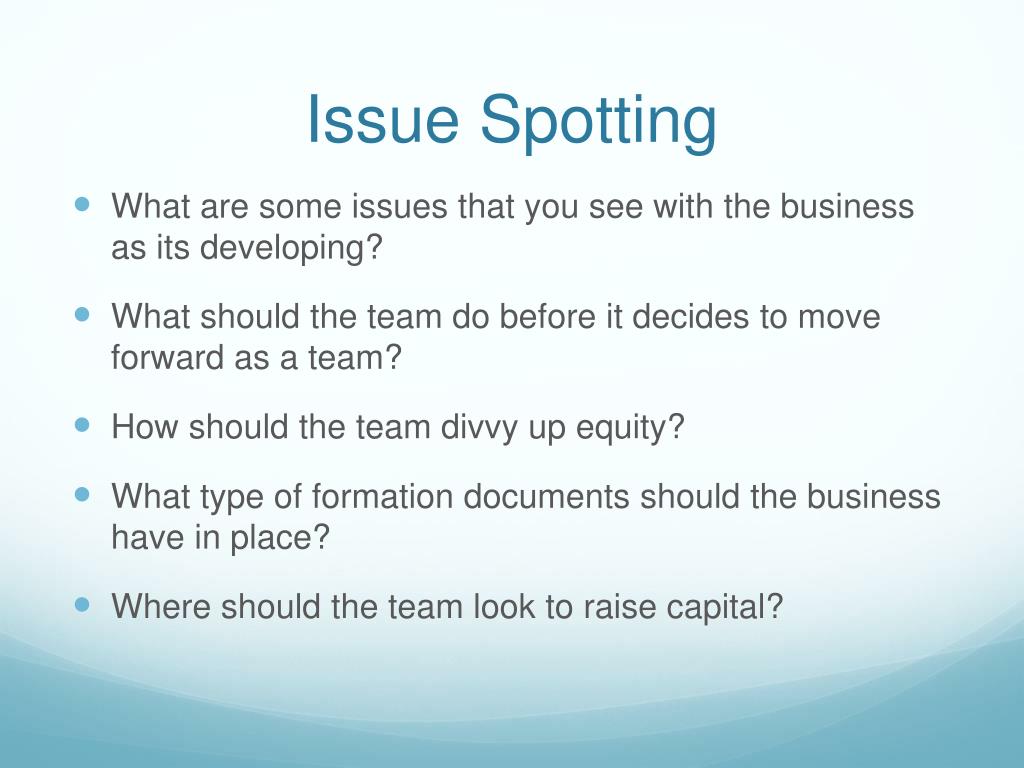 Issue Spotting

- What are some issues that you see with the business as its developing?
- What should the team do before it decides to move forward as a team?
- How should the team divvy up equity?
- What type of formation documents should the business have in place?
- Where should the team look to raise capital?